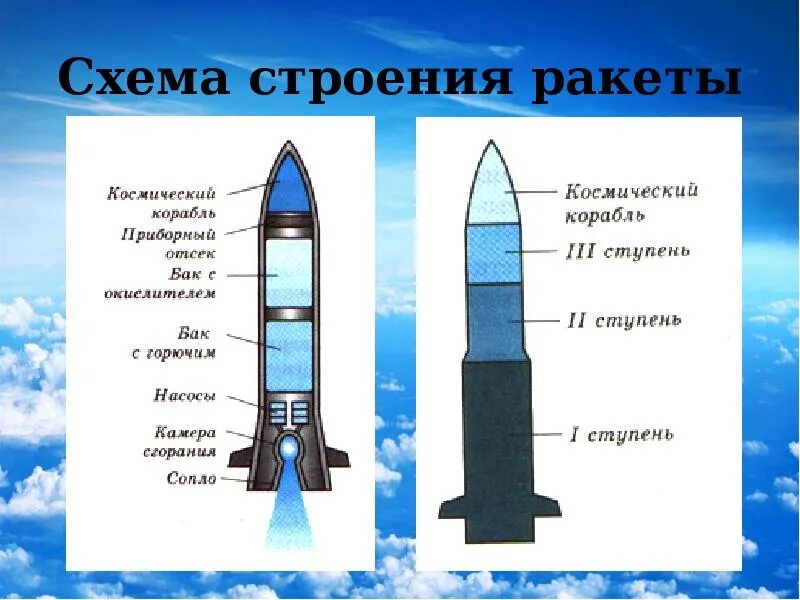 Схема строения ракеты

Космический корабль

Приборный отсек

Бак с окислителем

Бак с горючим

Насосы

Камера сгорания

Сопло

Космический корабль

III ступень

II ступень

I ступень